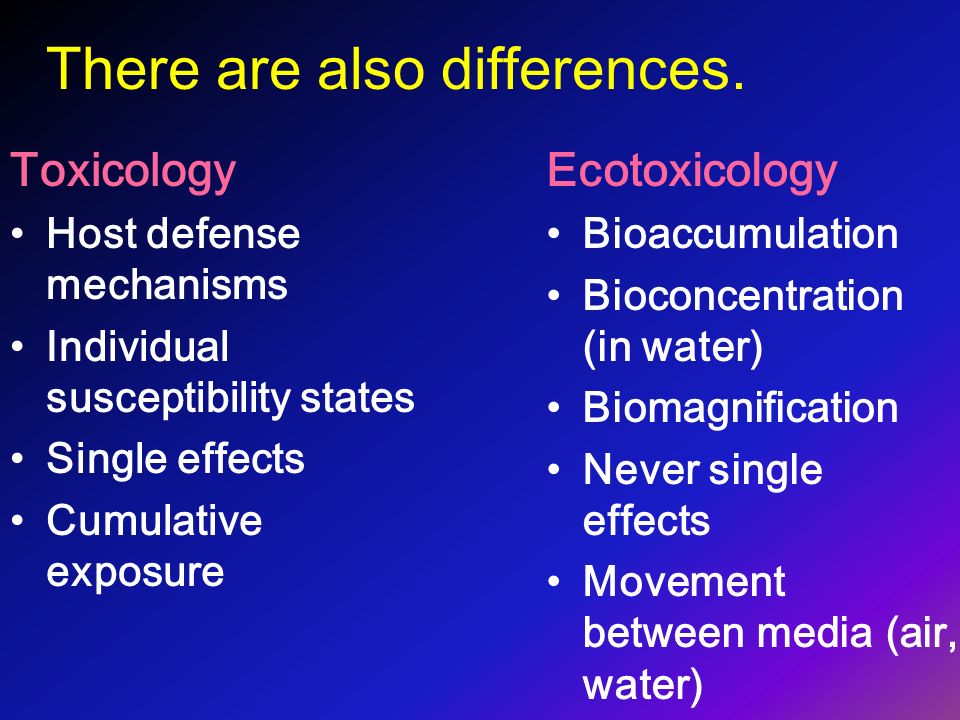 There are also differences.

Toxicology
• Host defense mechanisms
• Individual susceptibility states
• Single effects
• Cumulative exposure

Ecotoxicology
• Bioaccumulation
• Bioconcentration (in water)
• Biomagnification
• Never single effects
• Movement between media (air, water)